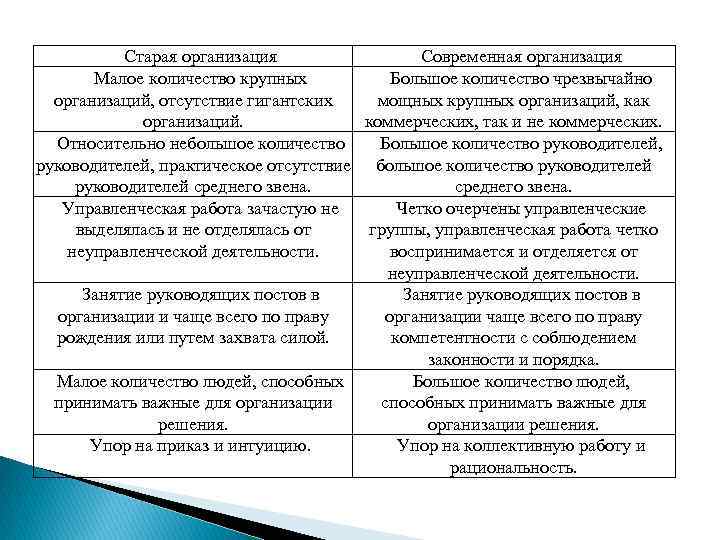 | Старая организация | Современная организация |
|---|---|
| Малое количество крупных организаций, отсутствие гигантских организаций. | Большое количество чрезвычайно мощных крупных организаций, как коммерческих, так и не коммерческих. |
| Относительно небольшое количество руководителей, практическое отсутствие руководителей среднего звена. | Большое количество руководителей, большое количество руководителей среднего звена. |
| Управленческая работа зачастую не выделялась и не отделялась от неуправленческой деятельности. | Четко очерчены управленческие группы, управленческая работа четко воспринимается и отделяется от неуправленческой деятельности. |
| Занятие руководящих постов в организации и чаще всего по праву рождения или путем захвата силой. | Занятие руководящих постов в организации чаще всего по праву компетентности с соблюдением законности и порядка. |
| Малое количество людей, способных принимать важные для организации решения. | Большое количество людей, способных принимать важные для организации решения. |
| Упор на приказ и интуицию. | Упор на коллективную работу и рациональность. |